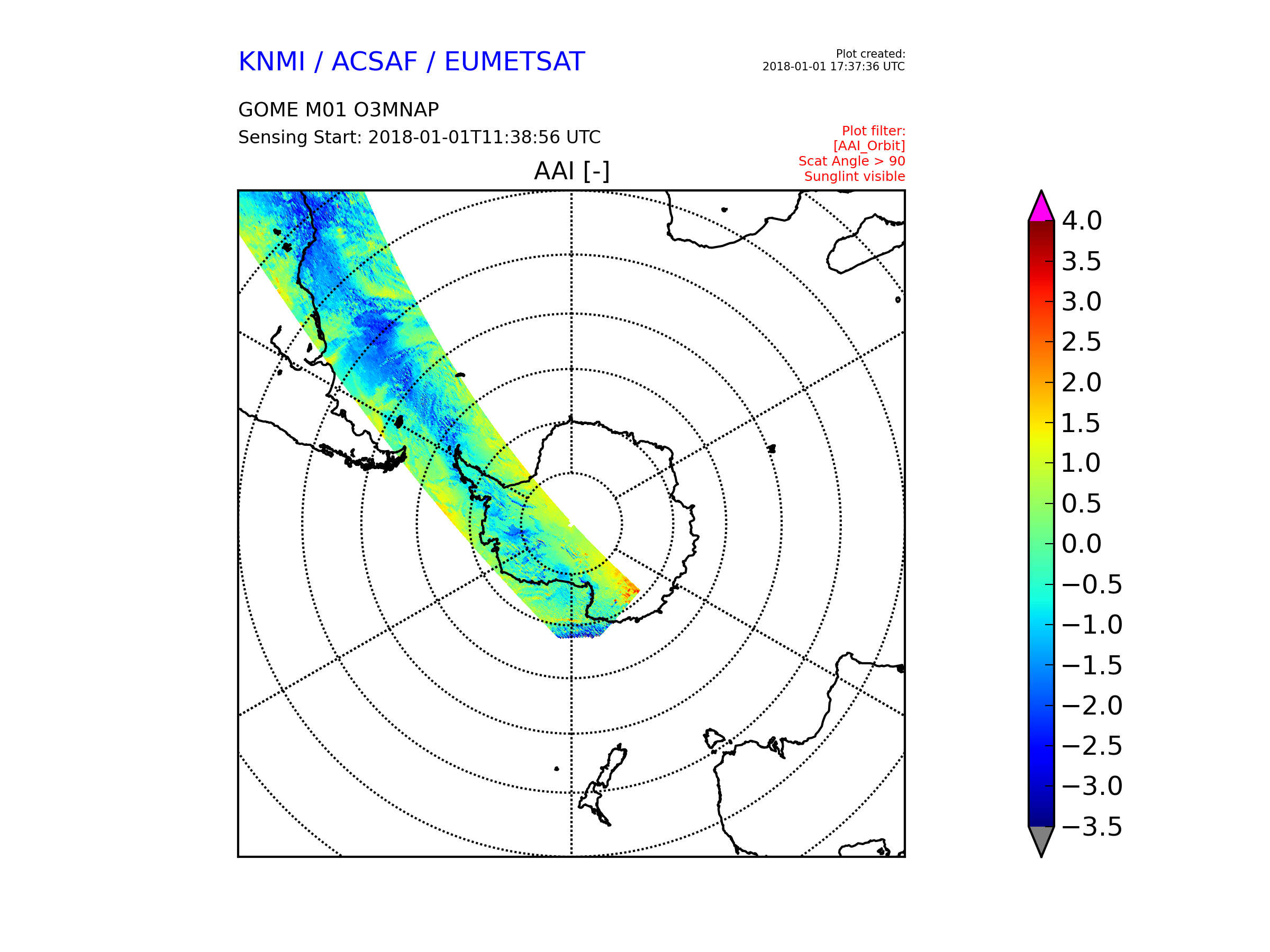 KNMI / ACSAF / EUMETSAT

Plot created:
2018-01-01 17:37:36 UTC

GOME M01 O3MNAP
Sensing Start: 2018-01-01T11:38:56 UTC

Plot filter:
[AAI_Orbit]
Scat Angle > 90
Sunglint visible

AAI [-]

4.0
3.5
3.0
2.5
2.0
1.5
1.0
0.5
0.0
−0.5
−1.0
−1.5
−2.0
−2.5
−3.0
−3.5